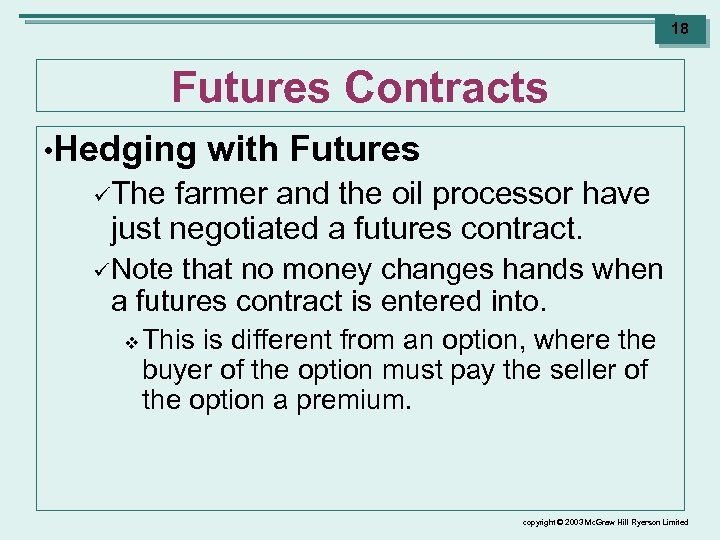 18

Futures Contracts

•Hedging with Futures

✓The farmer and the oil processor have just negotiated a futures contract.

✓Note that no money changes hands when a futures contract is entered into.

❖This is different from an option, where the buyer of the option must pay the seller of the option a premium.

copyright © 2003 McGraw Hill Ryerson Limited